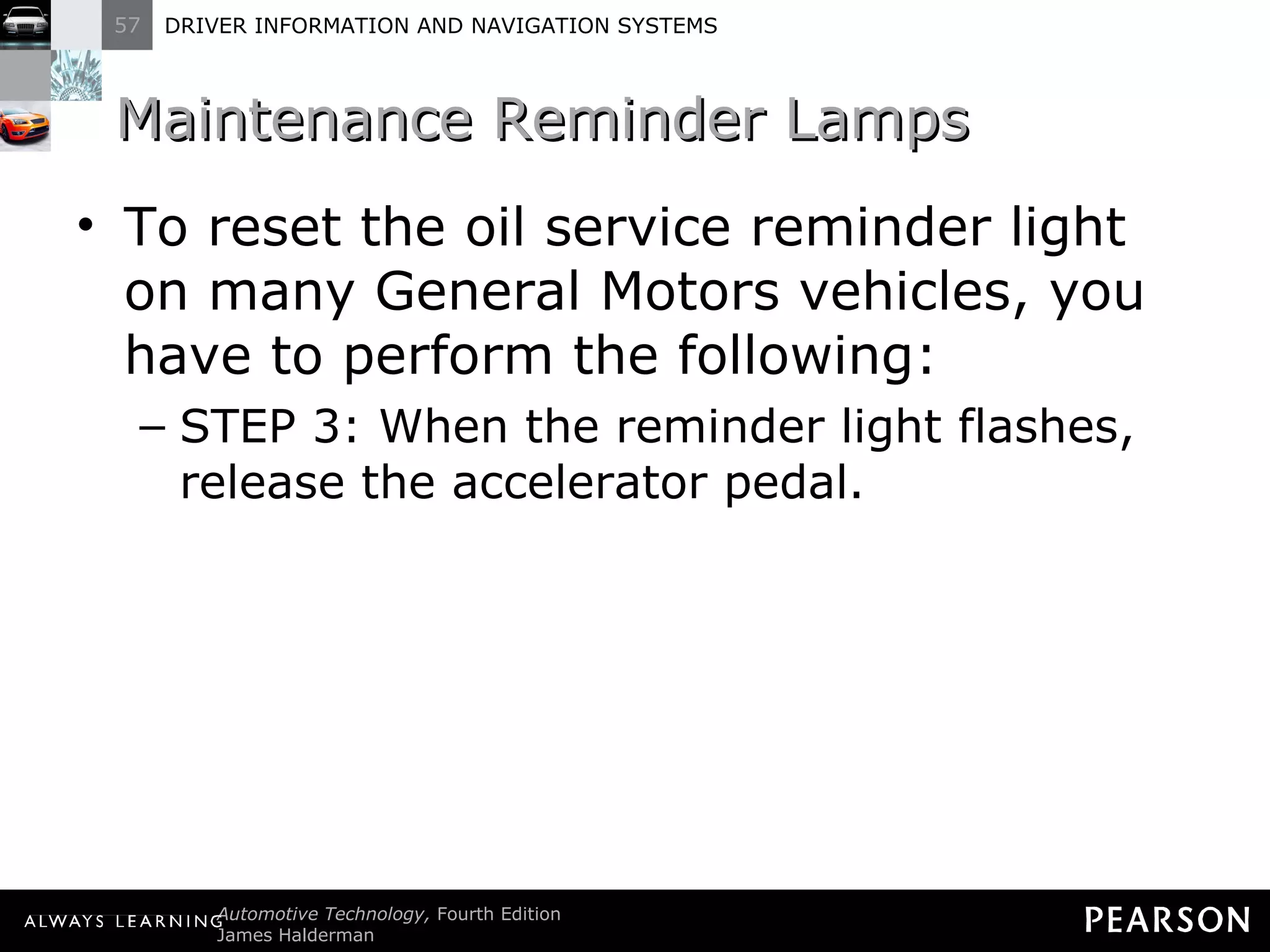 57 DRIVER INFORMATION AND NAVIGATION SYSTEMS

Maintenance Reminder Lamps

• To reset the oil service reminder light on many General Motors vehicles, you have to perform the following:

– STEP 3: When the reminder light flashes, release the accelerator pedal.

ALWAYS LEARNING Automotive Technology, Fourth Edition
James Halderman

PEARSON